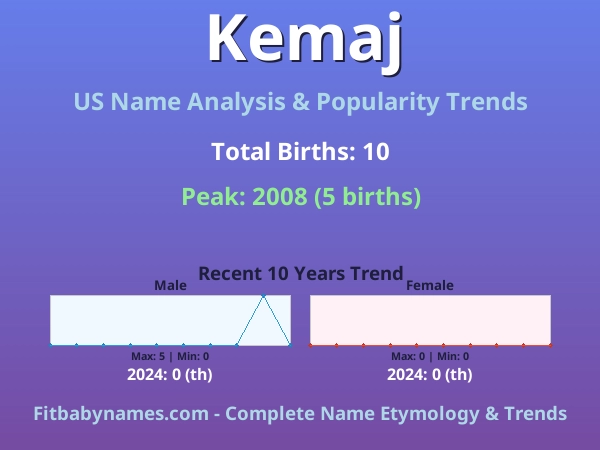 Kemaj

US Name Analysis & Popularity Trends

Total Births: 10

Peak: 2008 (5 births)

Recent 10 Years Trend

Male

Max: 5 | Min: 0

2024: 0 (th)

Female

Max: 0 | Min: 0

2024: 0 (th)

Fitbabynames.com - Complete Name Etymology & Trends